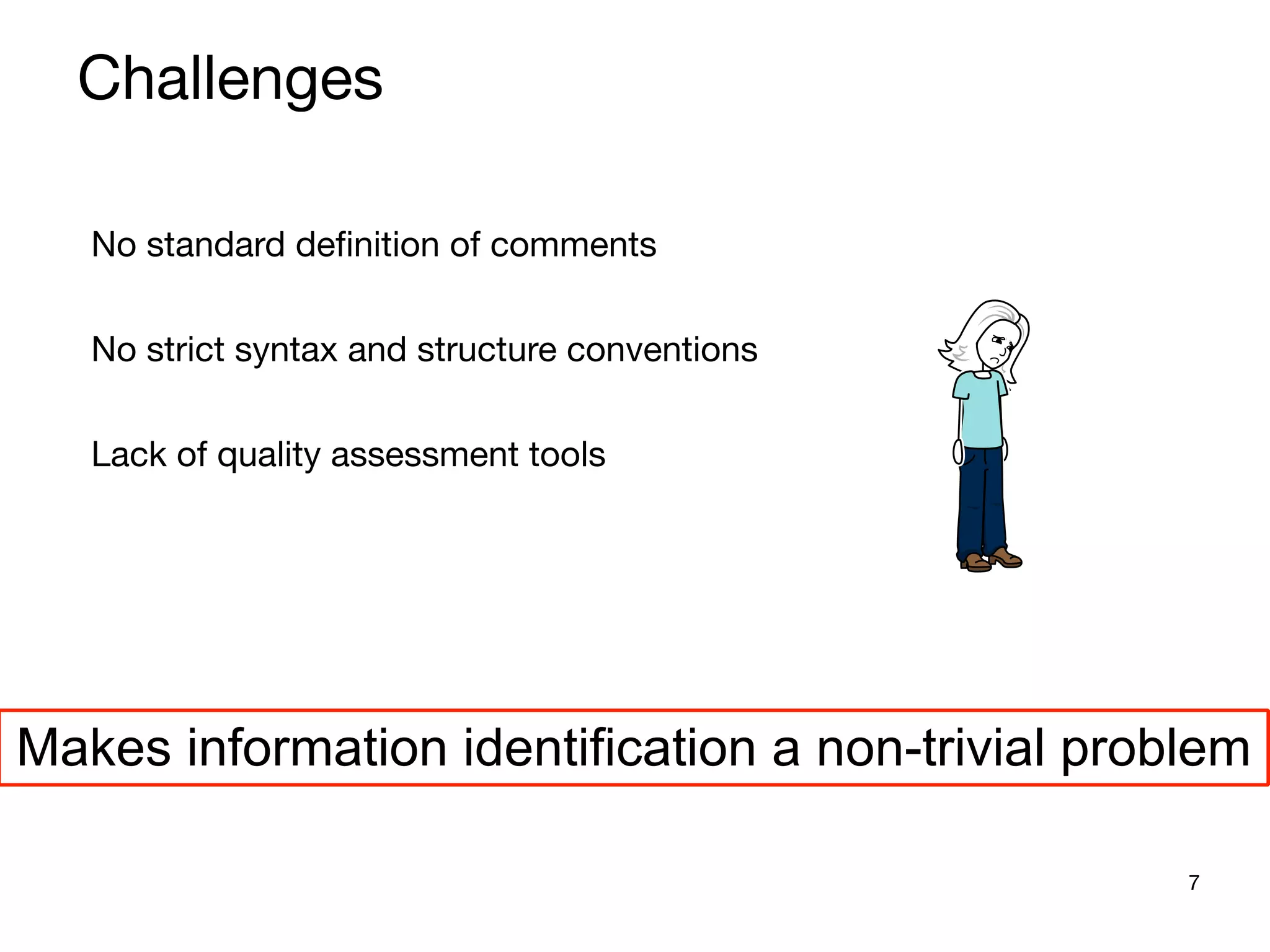 Challenges

No standard definition of comments

No strict syntax and structure conventions

Lack of quality assessment tools

Makes information identification a non-trivial problem

7